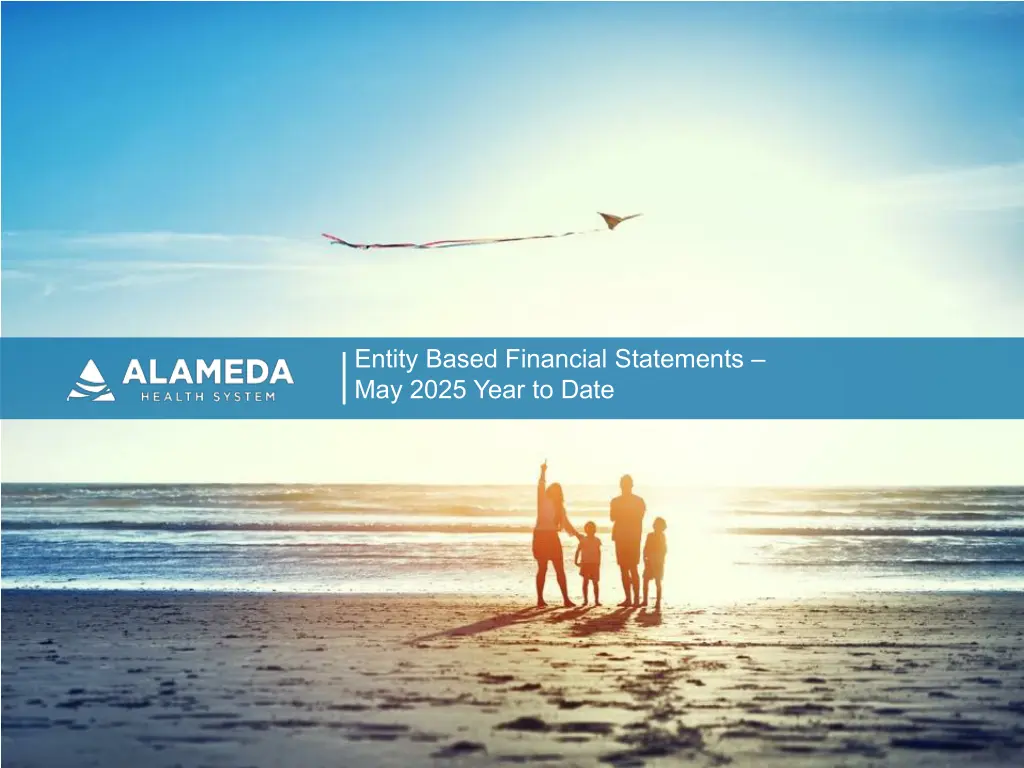 ALAMEDA
HEALTH SYSTEM

Entity Based Financial Statements –
May 2025 Year to Date